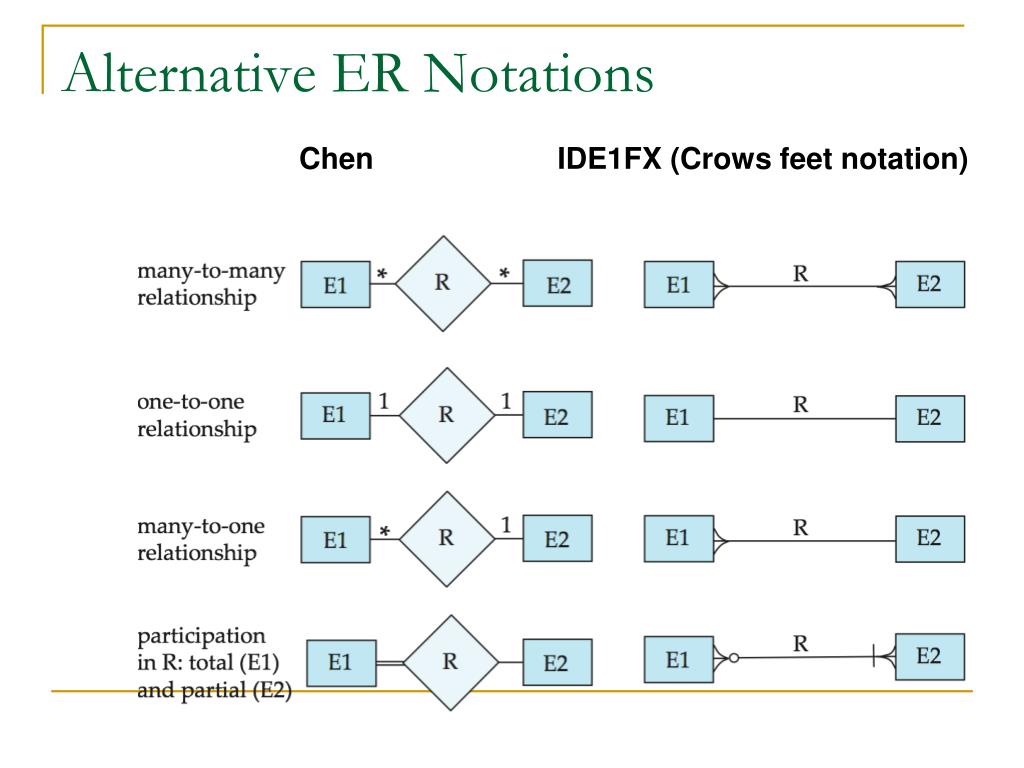 Alternative ER Notations

Chen

IDE1FX (Crows feet notation)

many-to-many relationship

E1 * R * E2

E1 R E2

one-to-one relationship

E1 1 R 1 E2

E1 R E2

many-to-one relationship

E1 * R 1 E2

E1 R E2

participation in R: total (E1) and partial (E2)

E1 R E2

E1 R E2